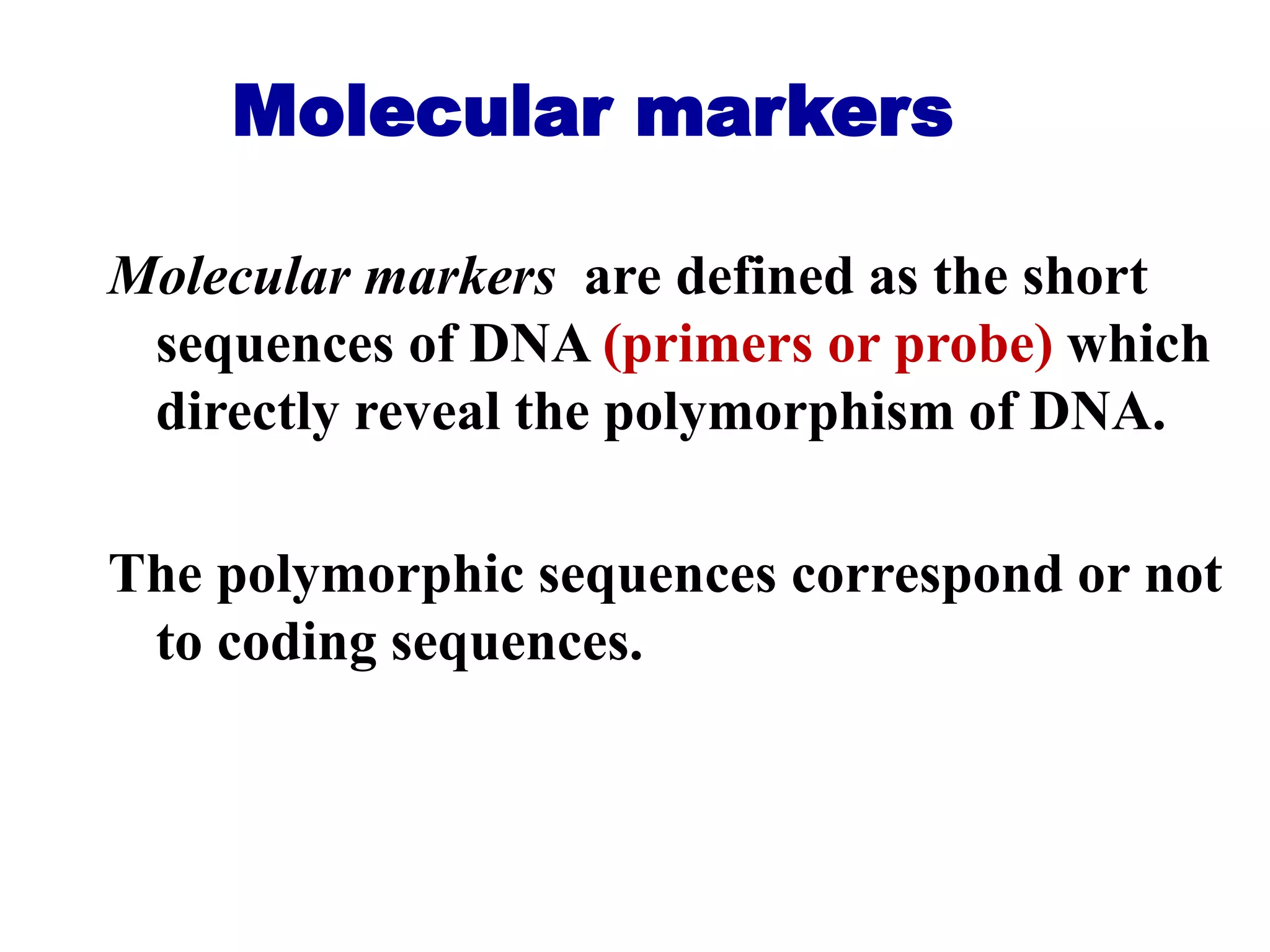 Molecular markers

Molecular markers are defined as the short sequences of DNA (primers or probe) which directly reveal the polymorphism of DNA.

The polymorphic sequences correspond or not to coding sequences.